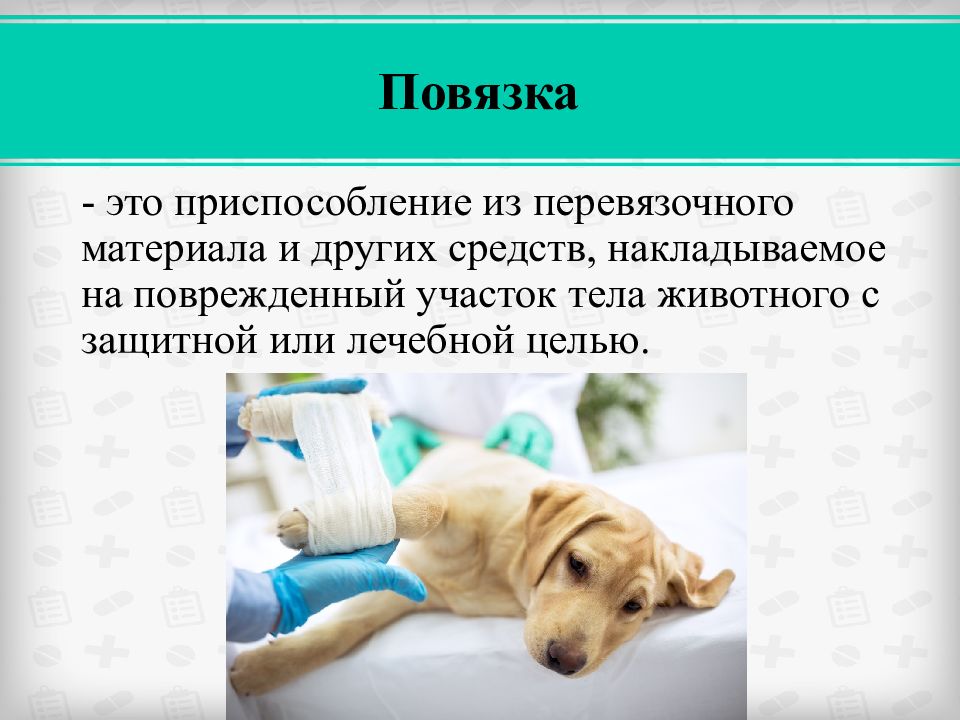 Повязка

- это приспособление из перевязочного материала и других средств, накладываемое на поврежденный участок тела животного с защитной или лечебной целью.